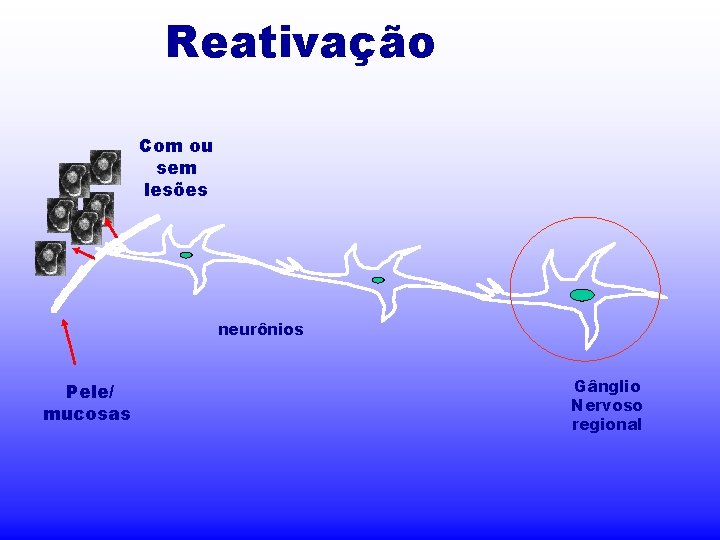 Reativação

Com ou sem lesões

neurônios

Pele/ mucosas

Gânglio Nervoso regional